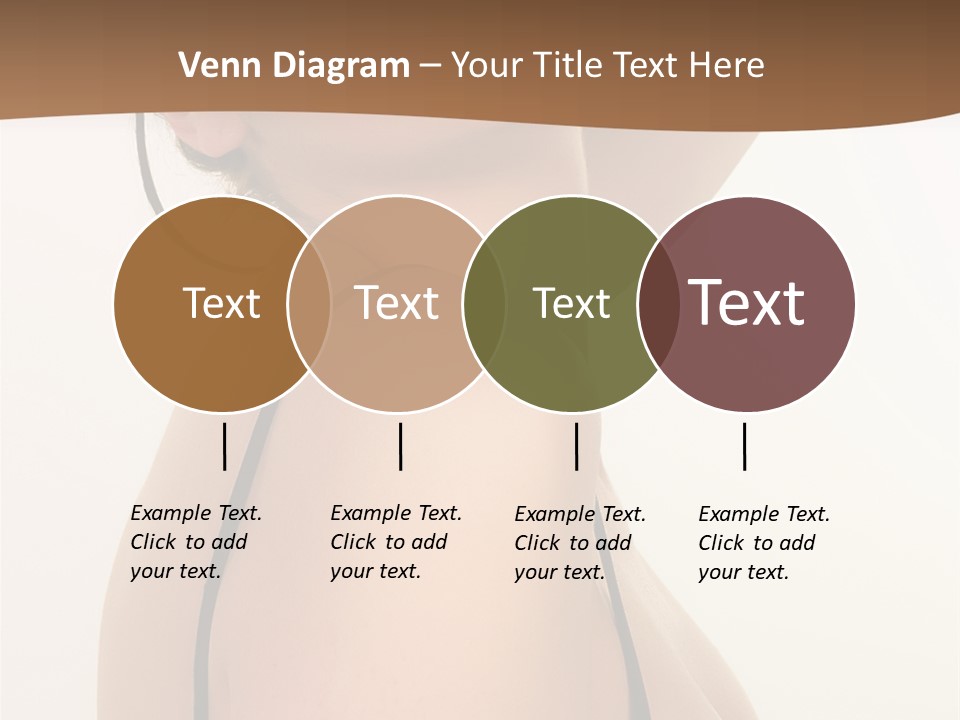 Venn Diagram – Your Title Text Here

Text

Text

Text

Text

Example Text. Click to add your text.

Example Text. Click to add your text.

Example Text. Click to add your text.

Example Text. Click to add your text.